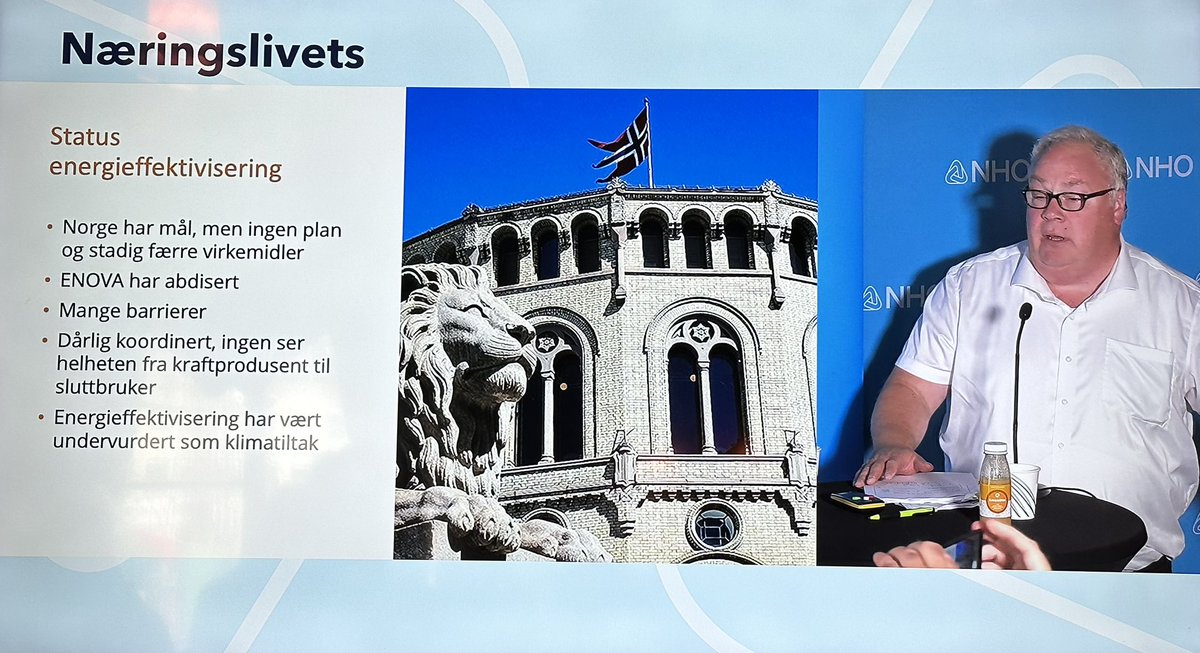 Næringslivets

Status energieffektivisering

• Norge har mål, men ingen plan og stadig færre virkemidler
• ENOVA har abdisert
• Mange barrierer
• Dårlig koordinert, ingen ser helheten fra kraftprodusent til sluttbruker
• Energieffektivisering har vært undervurdert som klimatiltak

NHO NHO
NHO